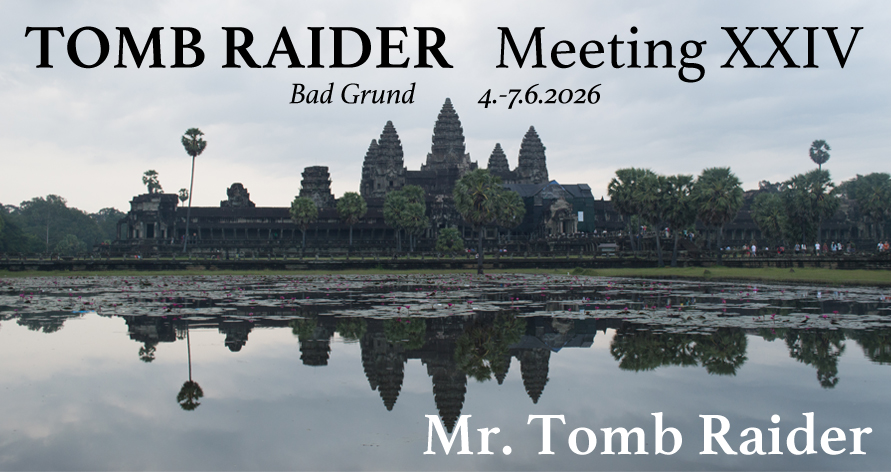 TOMB RAIDER Meeting XXIV

Bad Grund 4.-7.6.2026

Mr. Tomb Raider